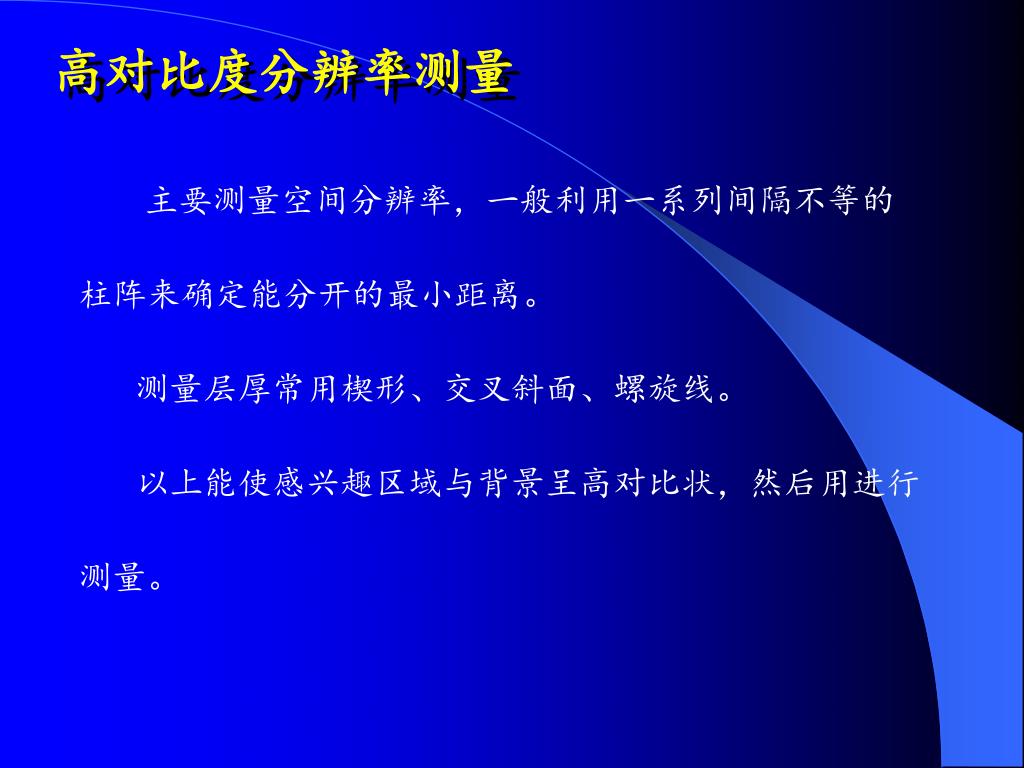 高对比度分辨率测量

主要测量空间分辨率，一般利用一系列间隔不等的柱阵来确定能分开的最小距离。

测量层厚常用楔形、交叉斜面、螺旋线。

以上能使感兴趣区域与背景呈高对比状，然后用进行测量。